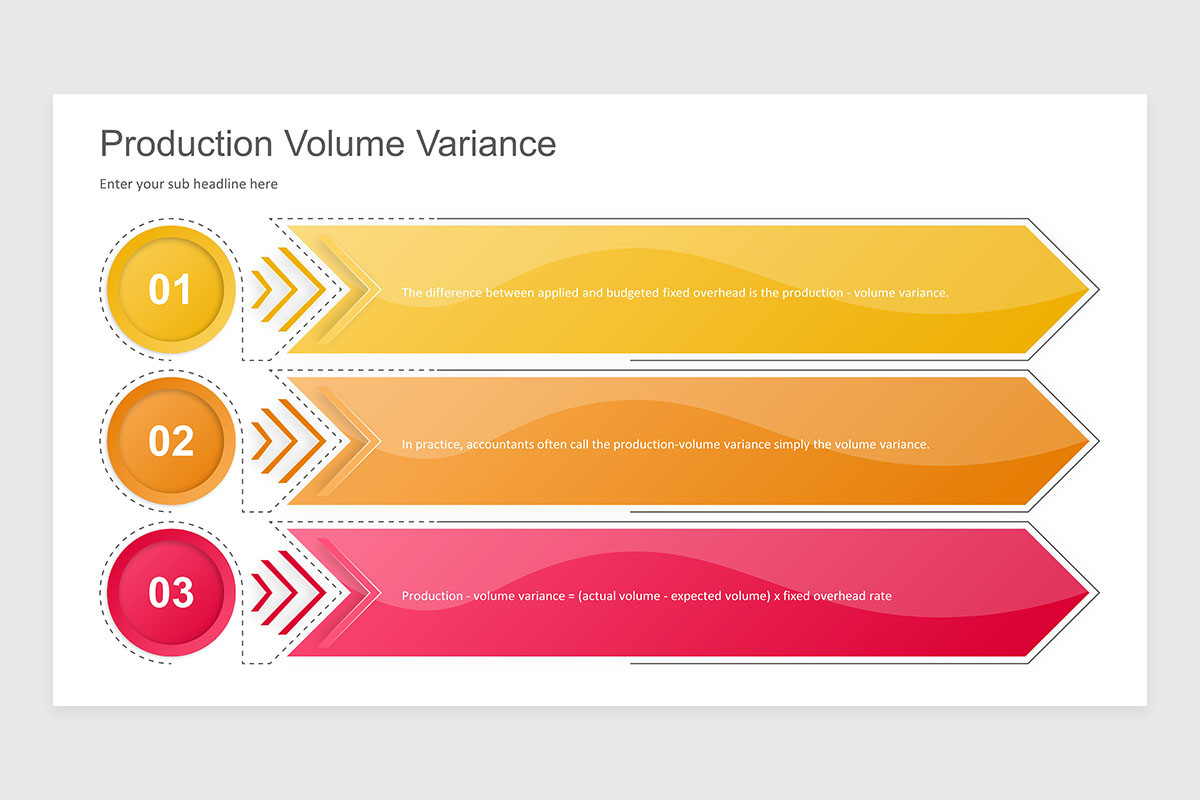 Production Volume Variance

Enter your sub headline here

01

The difference between applied and budgeted fixed overhead is the production - volume variance.

02

In practice, accountants often call the production-volume variance simply the volume variance.

03

Production - volume variance = (actual volume - expected volume) x fixed overhead rate